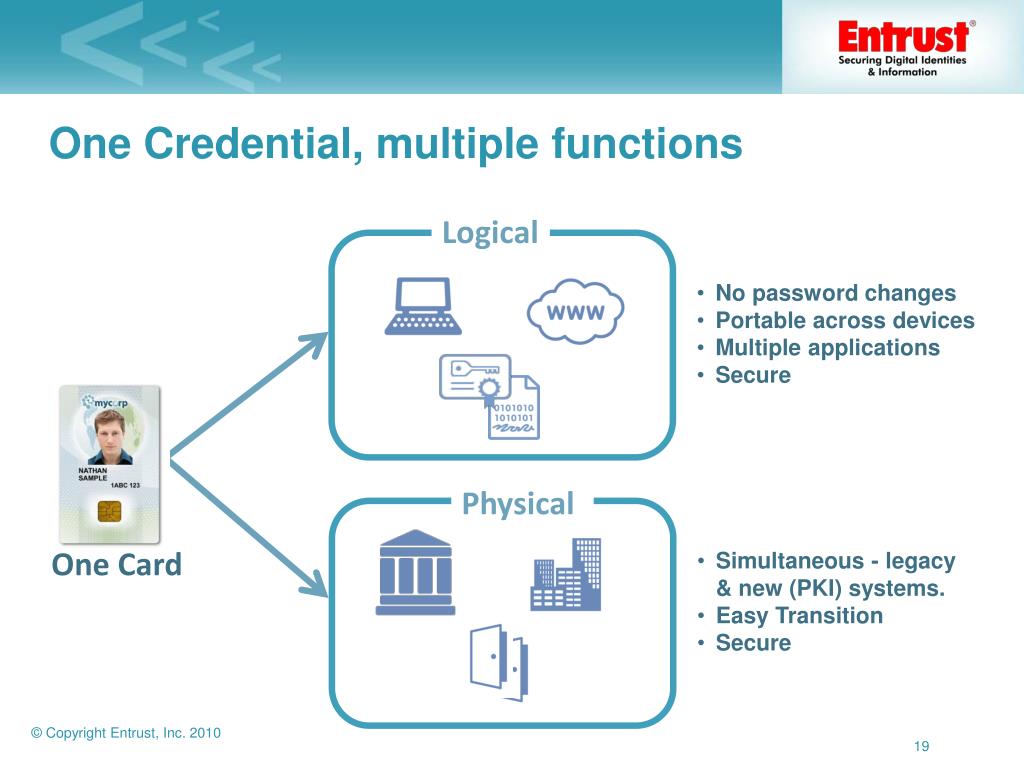 Entrust®
Securing Digital Identities & Information

One Credential, multiple functions

Logical

www

0101010
1010101

• No password changes
• Portable across devices
• Multiple applications
• Secure

mycorp
NATHAN SAMPLE
1ABC 123

One Card

Physical

• Simultaneous - legacy & new (PKI) systems.
• Easy Transition
• Secure

© Copyright Entrust, Inc. 2010

19